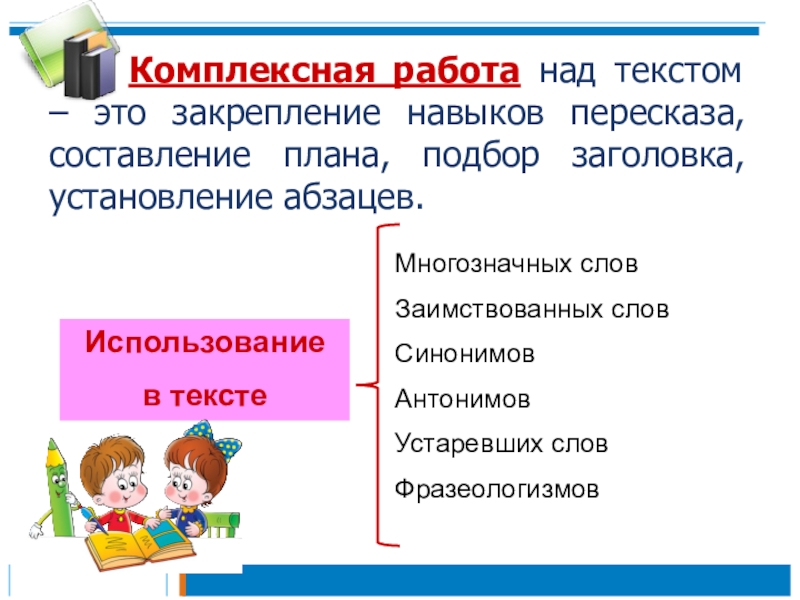 Комплексная работа над текстом – это закрепление навыков пересказа, составление плана, подбор заголовка, установление абзацев.

Использование в тексте

Многозначных слов
Заимствованных слов
Синонимов
Антонимов
Устаревших слов
Фразеологизмов